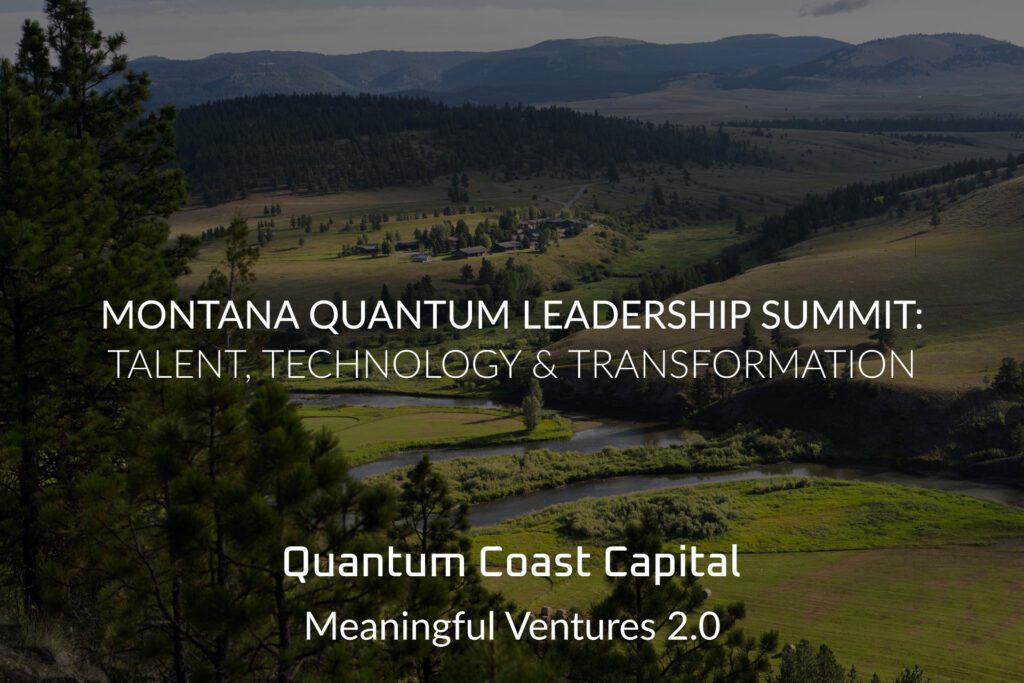 MONTANA QUANTUM LEADERSHIP SUMMIT:
TALENT, TECHNOLOGY & TRANSFORMATION

Quantum Coast Capital

Meaningful Ventures 2.0